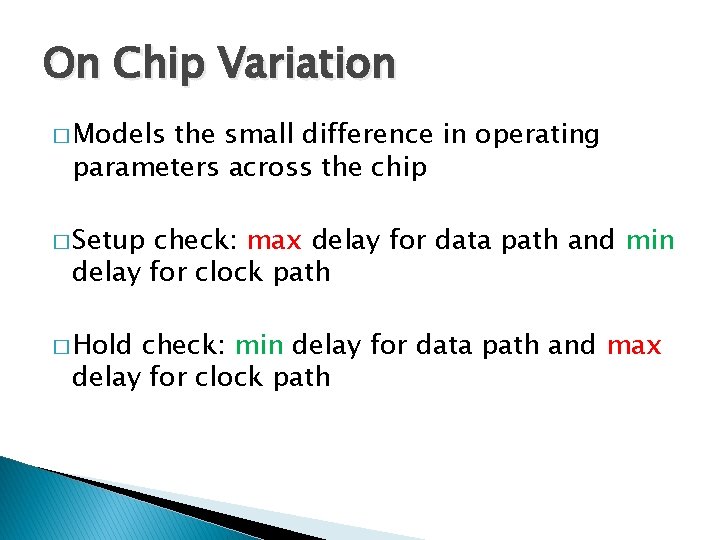 On Chip Variation

□ Models the small difference in operating parameters across the chip

□ Setup check: max delay for data path and min delay for clock path

□ Hold check: min delay for data path and max delay for clock path